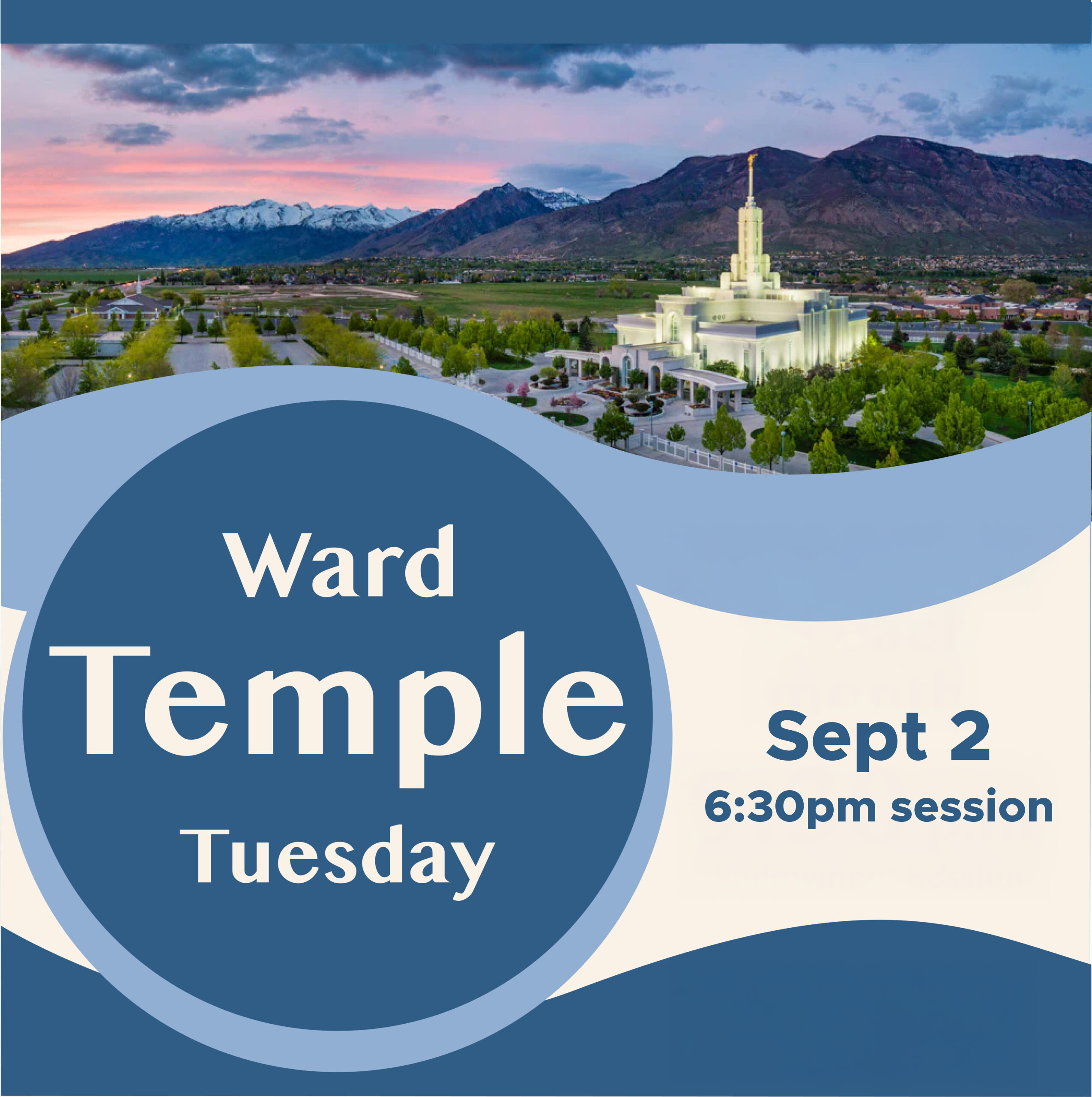 Ward
Temple
Tuesday

Sept 2
6:30pm session